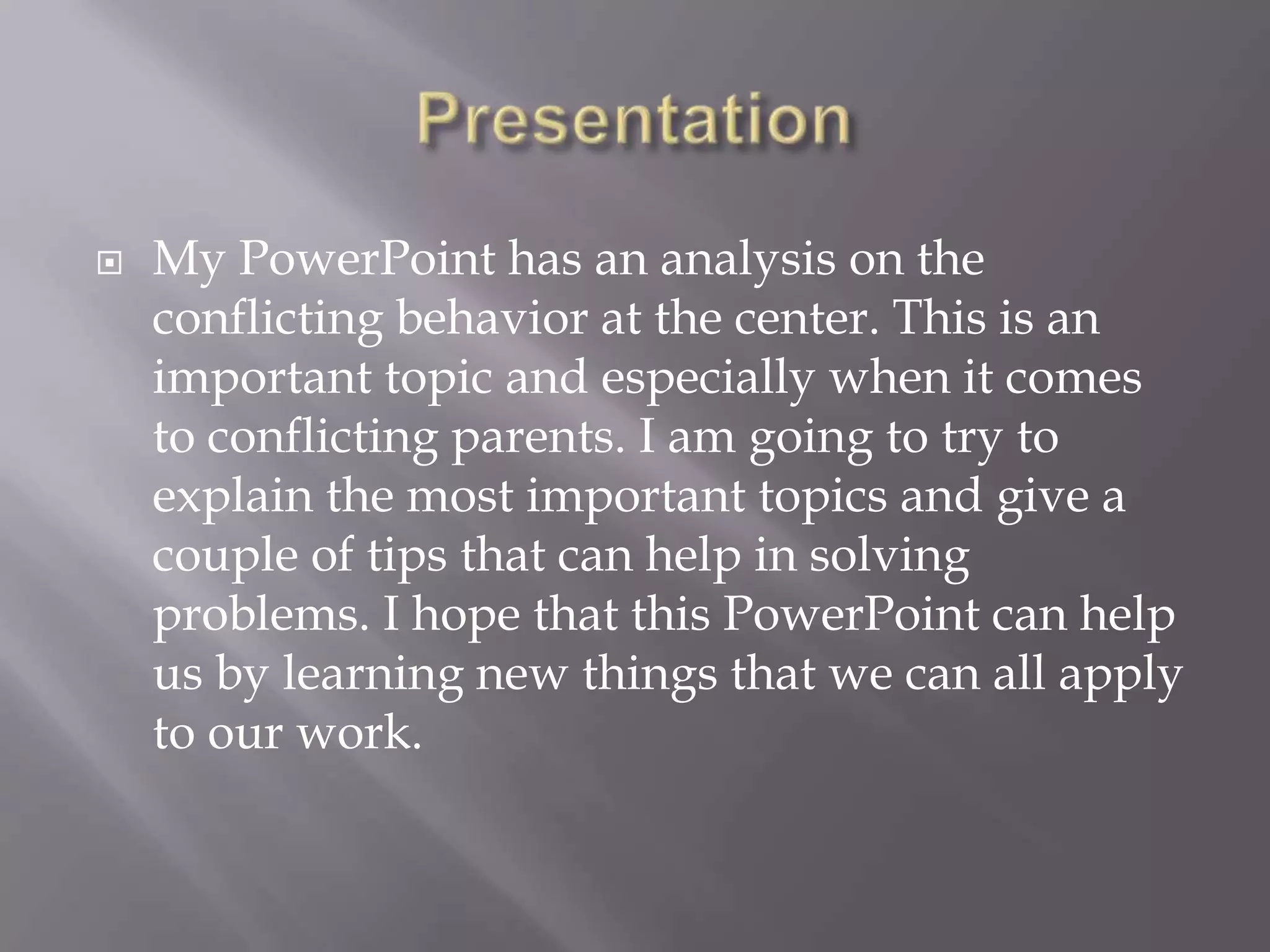 Presentation

My PowerPoint has an analysis on the conflicting behavior at the center. This is an important topic and especially when it comes to conflicting parents. I am going to try to explain the most important topics and give a couple of tips that can help in solving problems. I hope that this PowerPoint can help us by learning new things that we can all apply to our work.